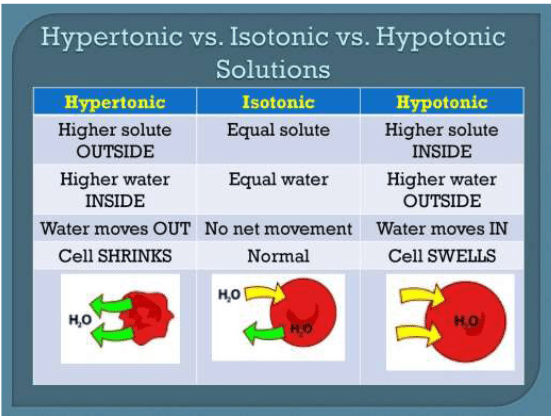 Hypertonic vs. Isotonic vs. Hypotonic Solutions

| Hypertonic | Isotonic | Hypotonic |
|---|---|---|
| Higher solute OUTSIDE | Equal solute | Higher solute INSIDE |
| Higher water INSIDE | Equal water | Higher water OUTSIDE |
| Water moves OUT | No net movement | Water moves IN |
| Cell SHRINKS | Normal | Cell SWELLS |
| $H_2O$ | $H_2O$ $H_2O$ | $H_2O$ |